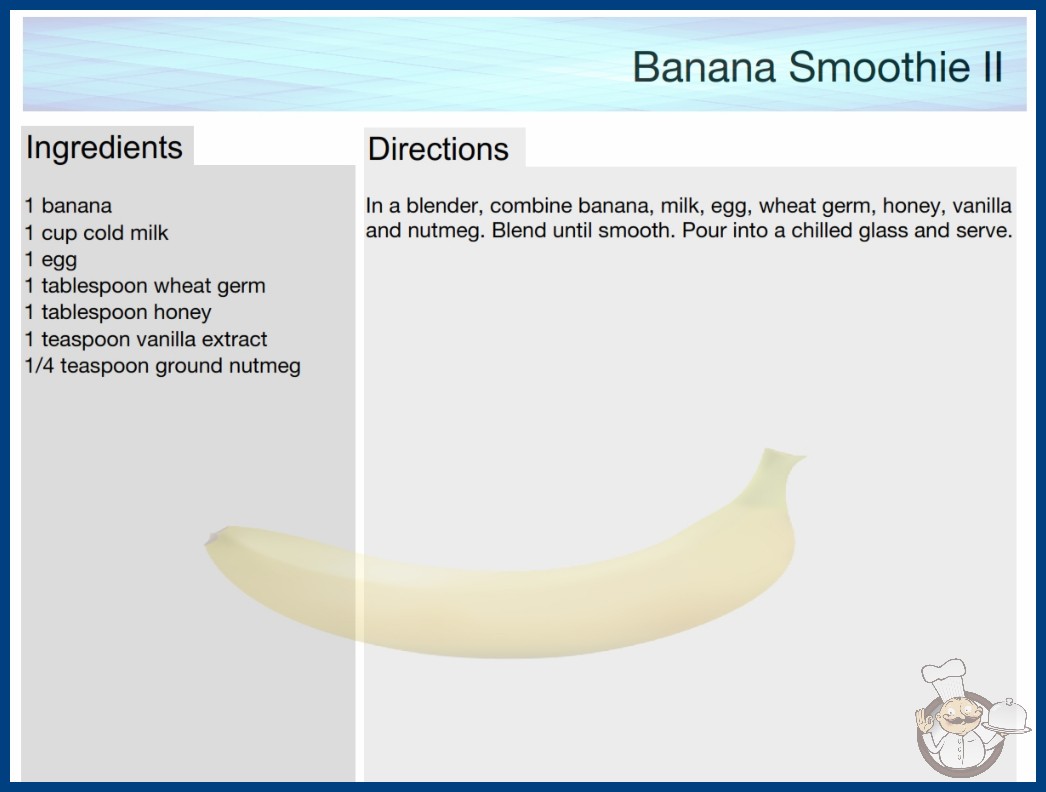 Banana Smoothie II

Ingredients

1 banana
1 cup cold milk
1 egg
1 tablespoon wheat germ
1 tablespoon honey
1 teaspoon vanilla extract
1/4 teaspoon ground nutmeg

Directions

In a blender, combine banana, milk, egg, wheat germ, honey, vanilla and nutmeg. Blend until smooth. Pour into a chilled glass and serve.